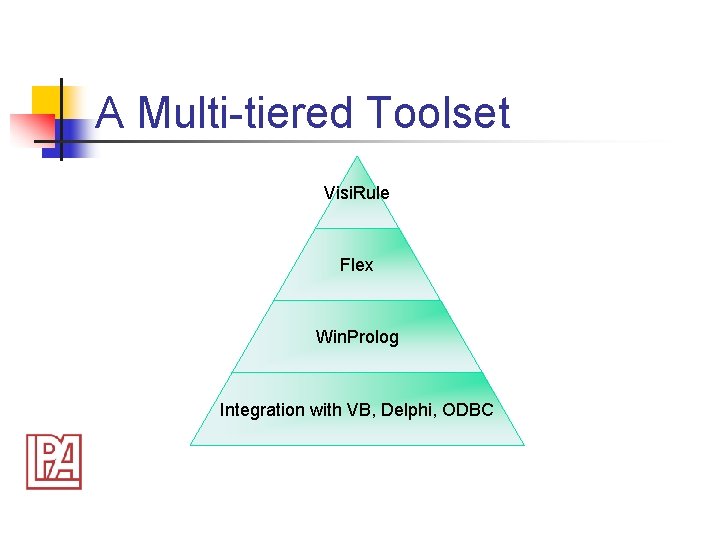 A Multi-tiered Toolset

VisiRule

Flex

WinProlog

Integration with VB, Delphi, ODBC

LPA